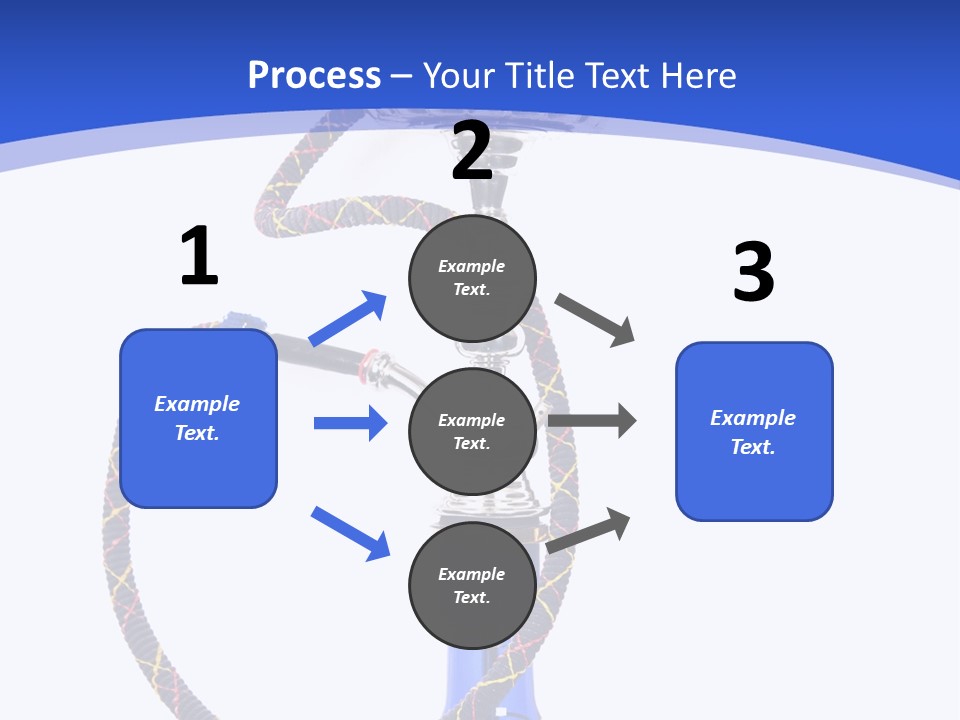 Process – Your Title Text Here

1

Example Text.

2

Example Text.

Example Text.

Example Text.

3

Example Text.